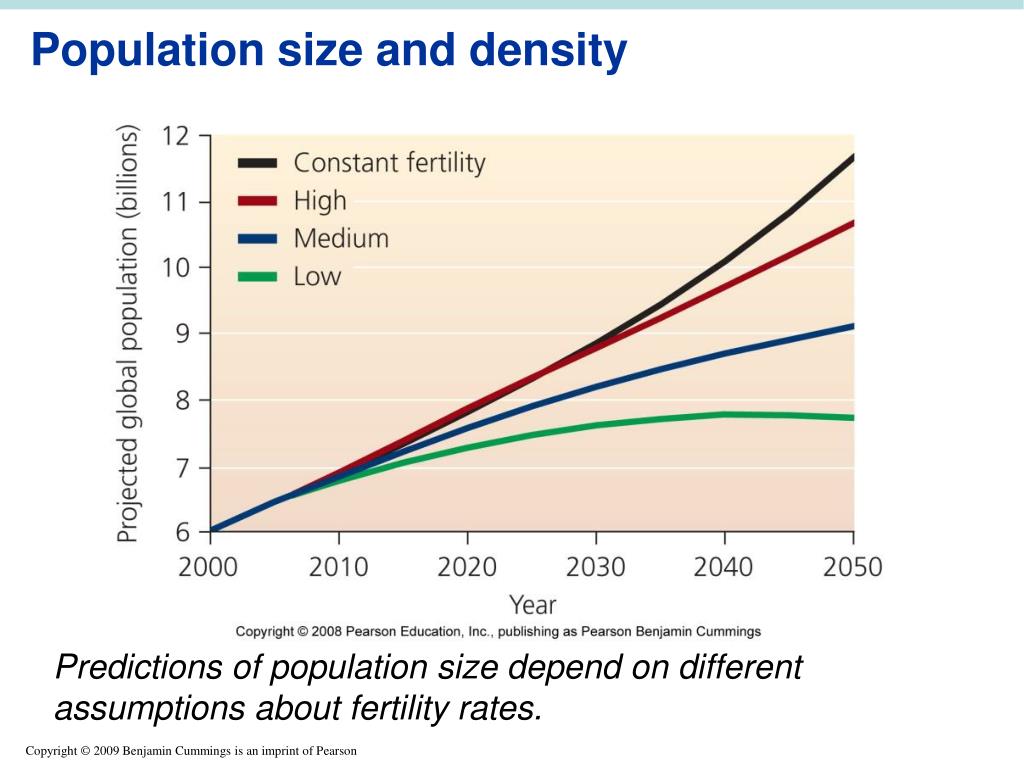 Population size and density

Projected global population (billions)

12
11
10
9
8
7
6

Constant fertility
High
Medium
Low

2000 2010 2020 2030 2040 2050

Year

Copyright © 2008 Pearson Education, Inc., publishing as Pearson Benjamin Cummings

Predictions of population size depend on different assumptions about fertility rates.

Copyright © 2009 Benjamin Cummings is an imprint of Pearson